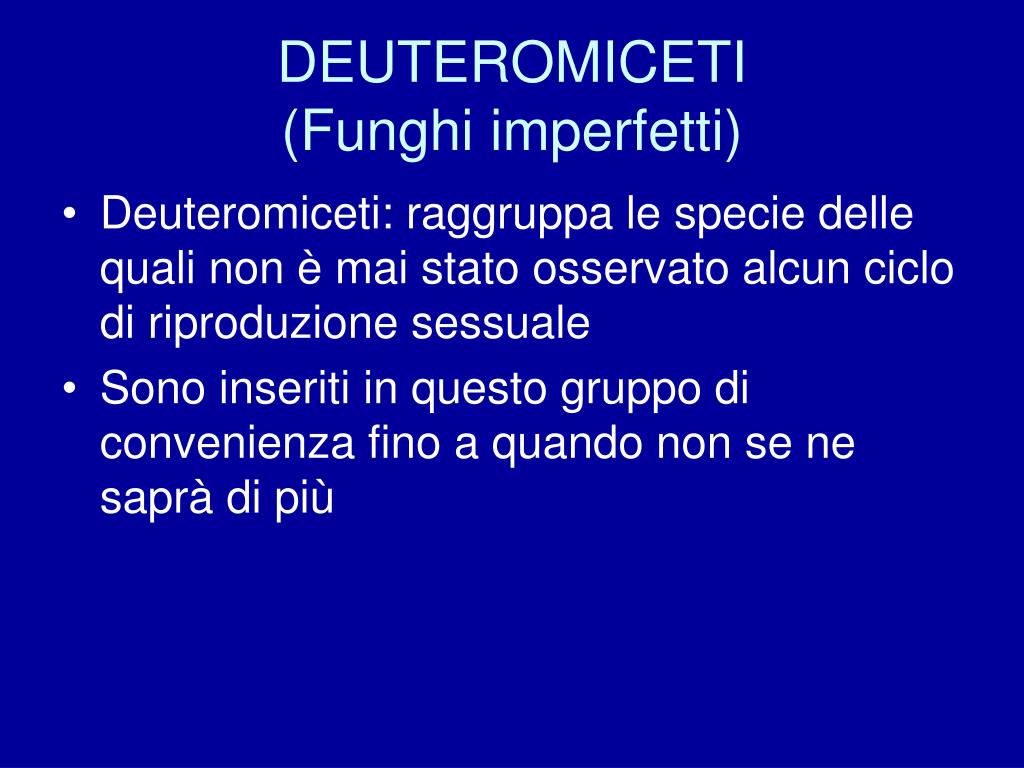 DEUTEROMICETI
(Funghi imperfetti)

• Deuteromiceti: raggruppa le specie delle quali non è mai stato osservato alcun ciclo di riproduzione sessuale
• Sono inseriti in questo gruppo di convenienza fino a quando non se ne saprà di più